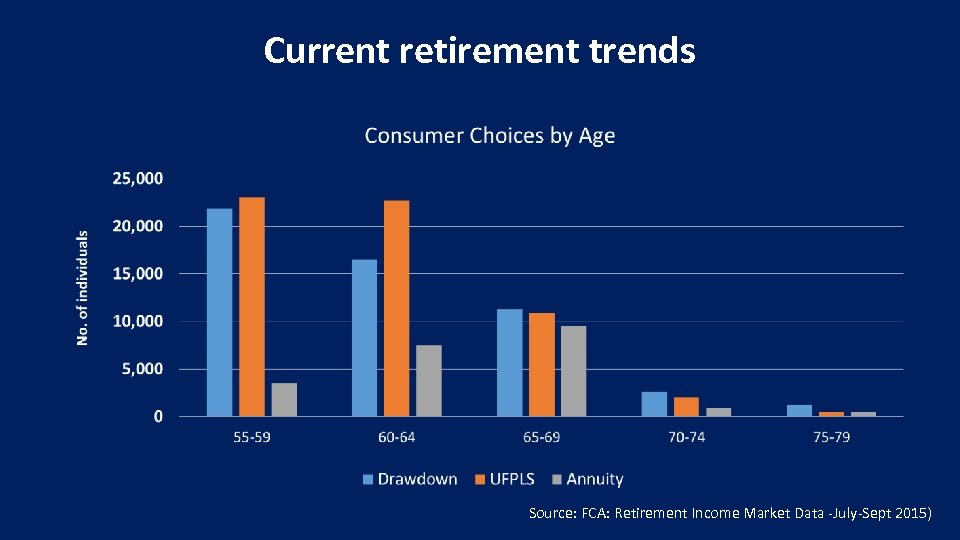 Current retirement trends

Consumer Choices by Age

No. of individuals

25,000
20,000
15,000
10,000
5,000
0

55-59
60-64
65-69
70-74
75-79

Drawdown UFPLS Annuity

Source: FCA: Retirement Income Market Data -July-Sept 2015)